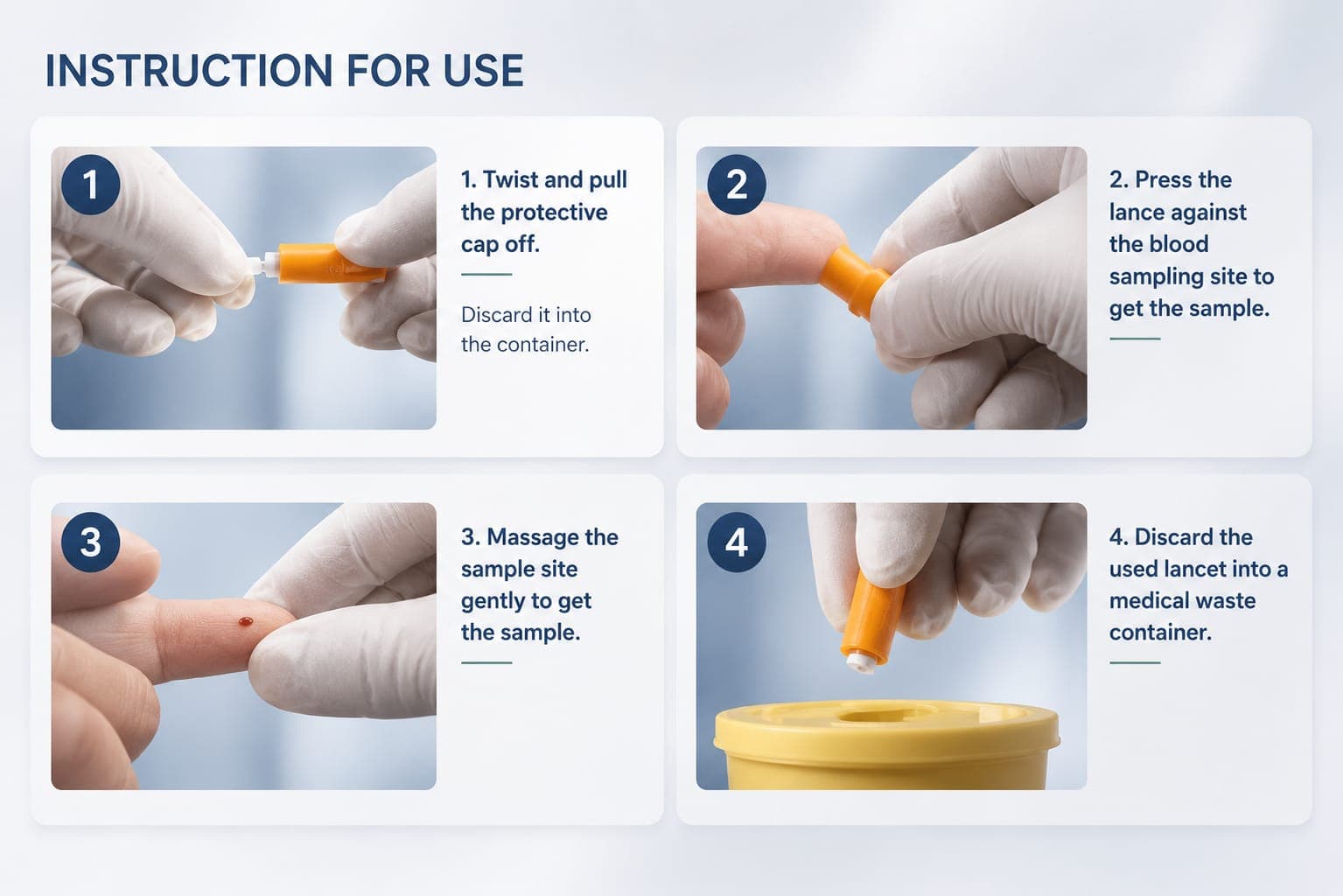 INSTRUCTION FOR USE

1

1. Twist and pull the protective cap off.

Discard it into the container.

2

2. Press the lance against the blood sampling site to get the sample.

3

3. Massage the sample site gently to get the sample.

4

4. Discard the used lancet into a medical waste container.